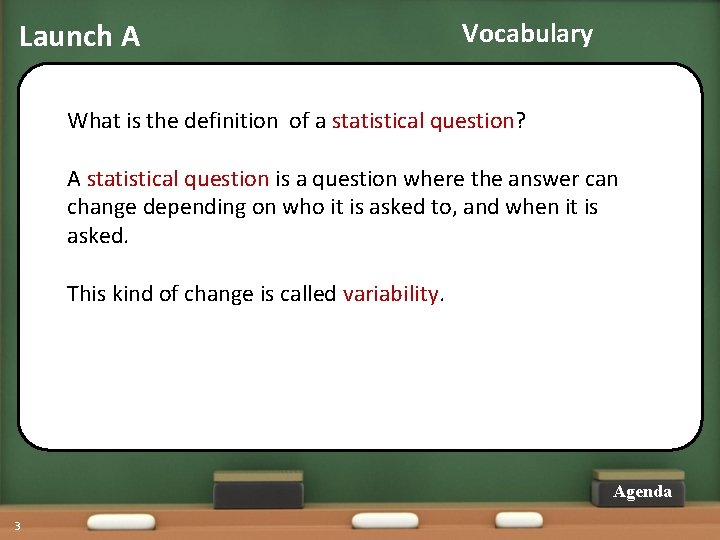 Launch A

Vocabulary

What is the definition of a statistical question?

A statistical question is a question where the answer can change depending on who it is asked to, and when it is asked.

This kind of change is called variability.

Agenda

3